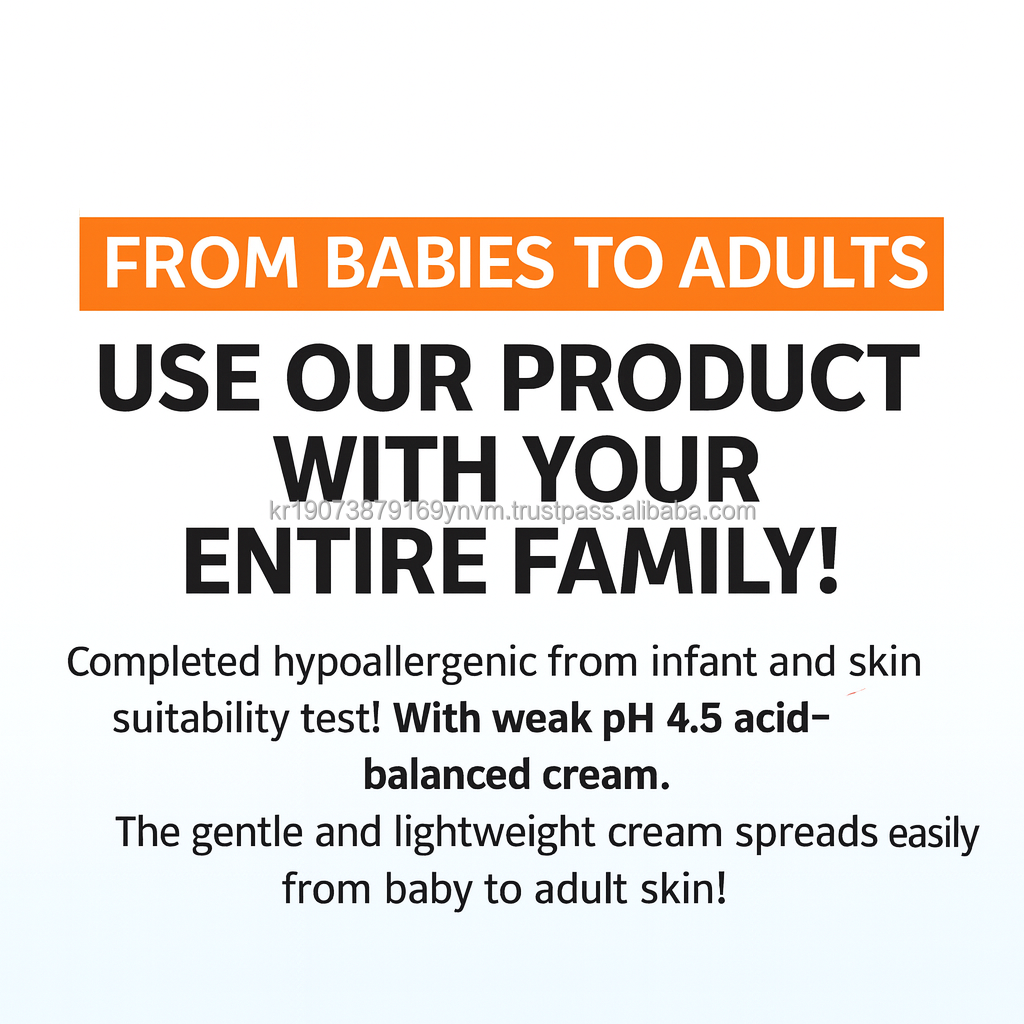 FROM BABIES TO ADULTS

USE OUR PRODUCT WITH YOUR ENTIRE FAMILY!

kr19073879169ynvm.trustpass.alibaba.com

Completed hypoallergenic from infant and skin suitability test! With weak pH 4.5 acid-balanced cream.

The gentle and lightweight cream spreads easily from baby to adult skin!